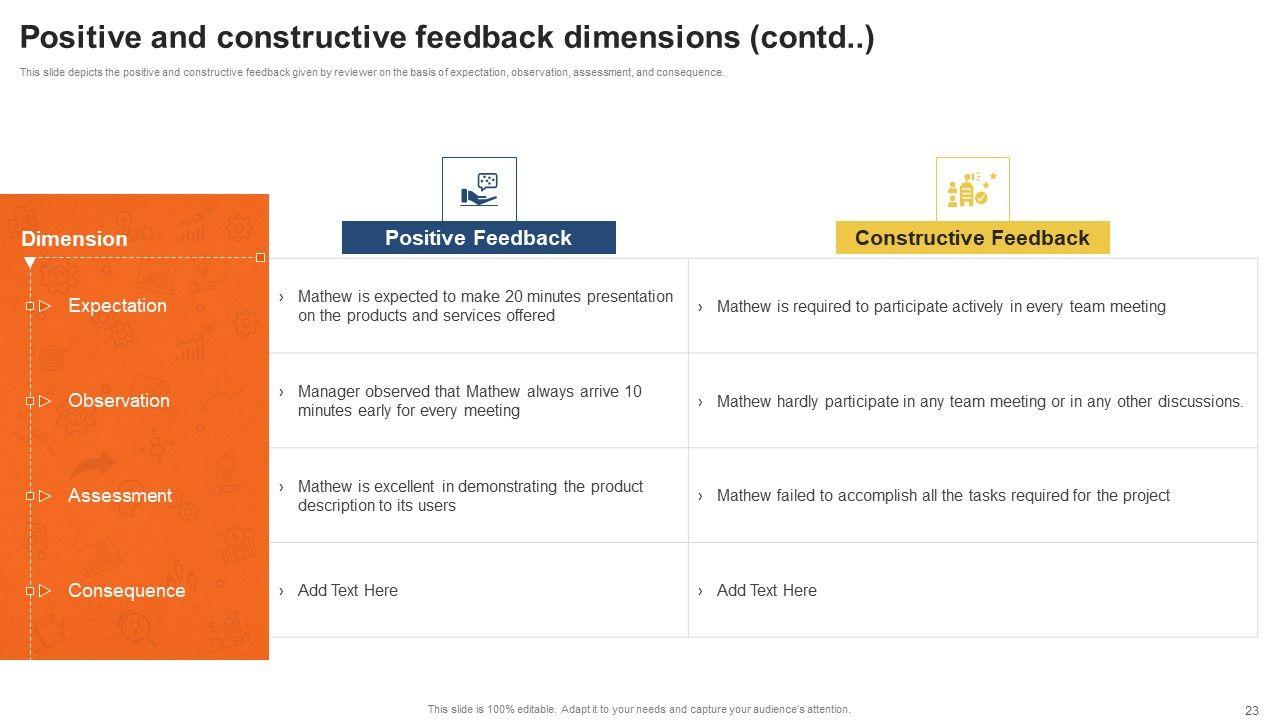 Positive and constructive feedback dimensions (contd..)

This slide depicts the positive and constructive feedback given by reviewer on the basis of expectation, observation, assessment, and consequence.

| Dimension | Positive Feedback | Constructive Feedback |
|---|---|---|
| Expectation | › Mathew is expected to make 20 minutes presentation on the products and services offered | › Mathew is required to participate actively in every team meeting |
| Observation | › Manager observed that Mathew always arrive 10 minutes early for every meeting | › Mathew hardly participate in any team meeting or in any other discussions. |
| Assessment | › Mathew is excellent in demonstrating the product description to its users | › Mathew failed to accomplish all the tasks required for the project |
| Consequence | › Add Text Here | › Add Text Here |

This slide is 100% editable. Adapt it to your needs and capture your audience's attention.

23